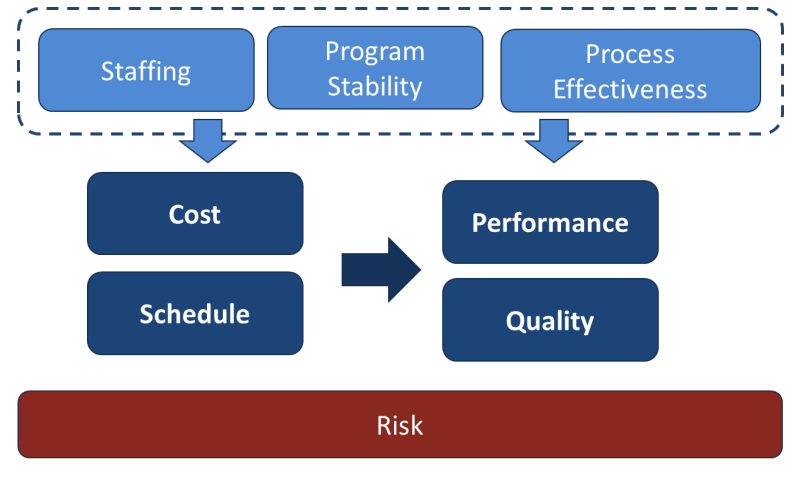 Staffing

Program Stability

Process Effectiveness

Cost

Schedule

Performance

Quality

Risk